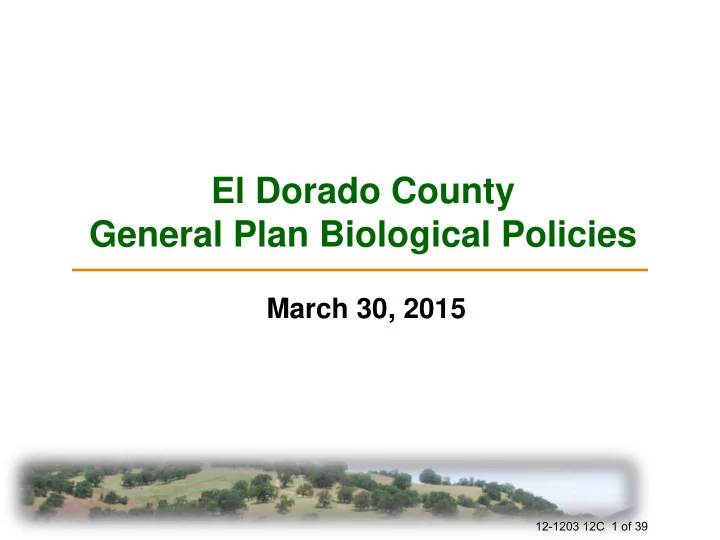 El Dorado County
General Plan Biological Policies

March 30, 2015

12-1203 12C 1 of 39